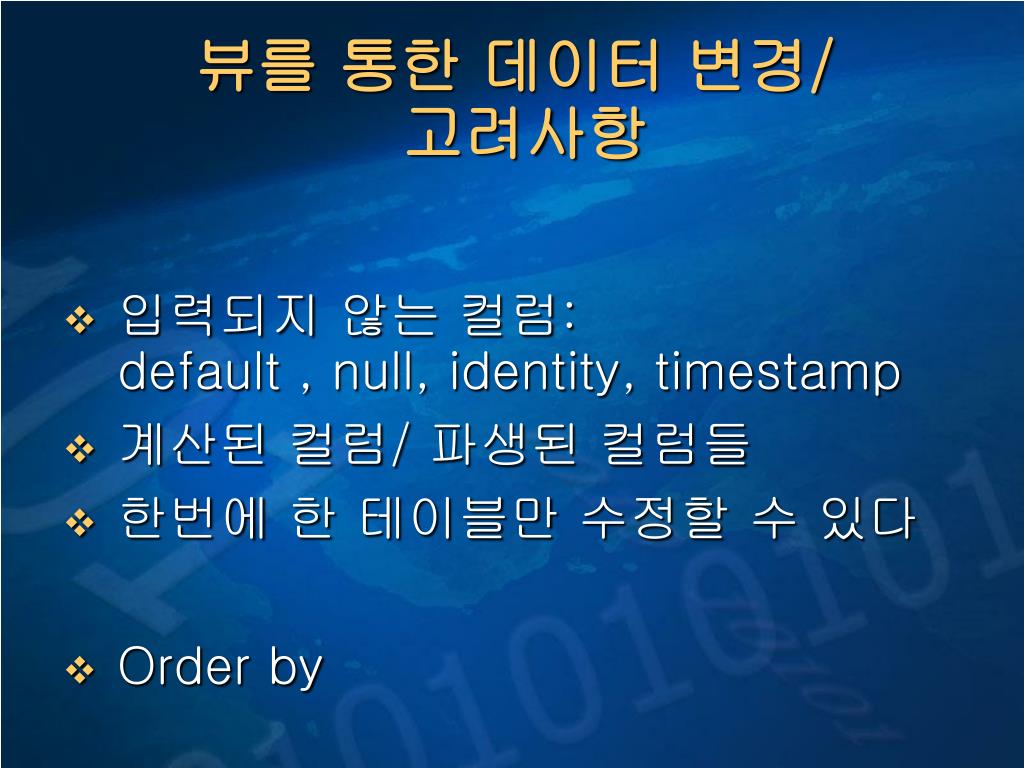 뷰를 통한 데이터 변경/ 고려사항

❖ 입력되지 않는 컬럼: default , null, identity, timestamp
❖ 계산된 컬럼/ 파생된 컬럼들
❖ 한번에 한 테이블만 수정할 수 있다

❖ Order by